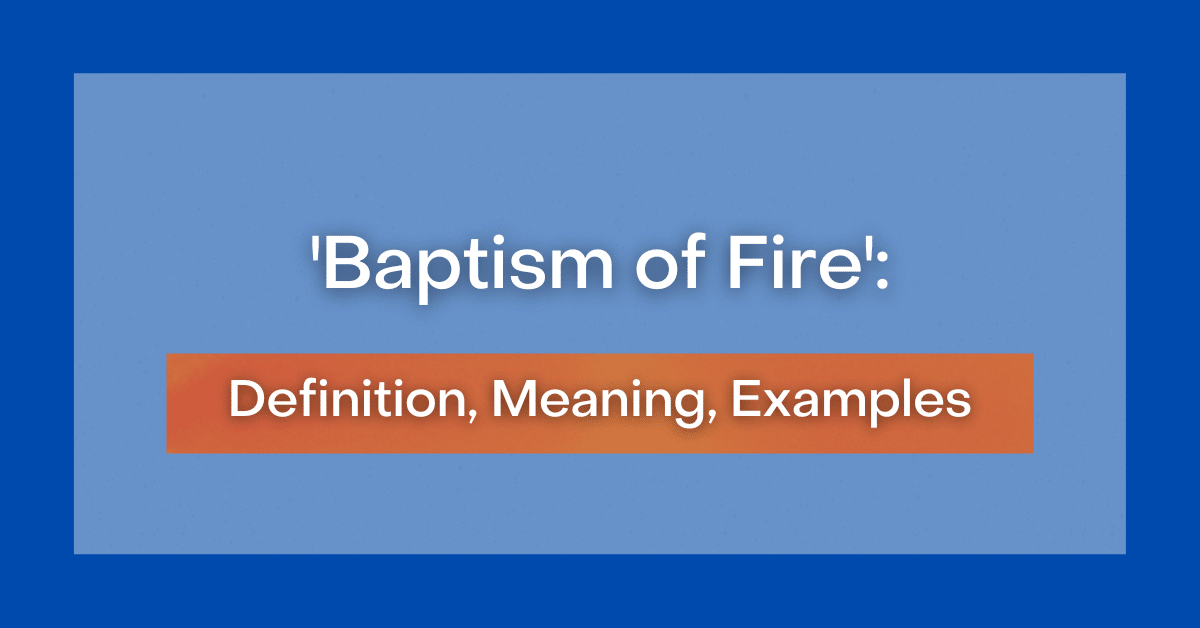 'Baptism of Fire':

Definition, Meaning, Examples